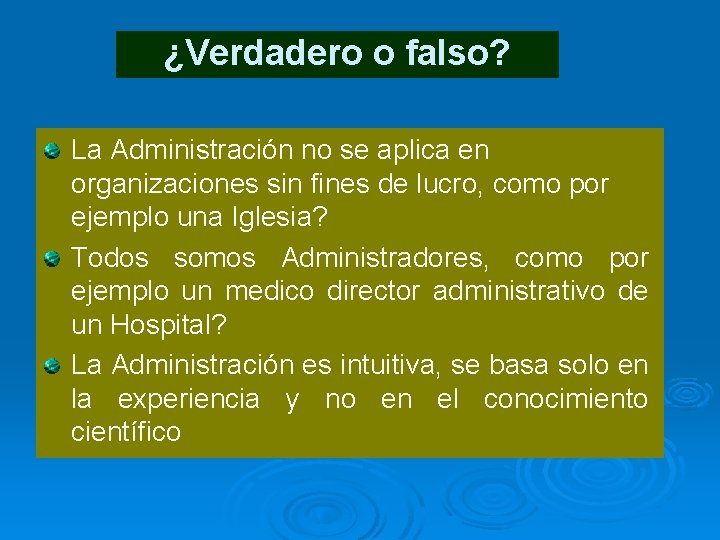 ¿Verdadero o falso?

La Administración no se aplica en organizaciones sin fines de lucro, como por ejemplo una Iglesia?

Todos somos Administradores, como por ejemplo un medico director administrativo de un Hospital?

La Administración es intuitiva, se basa solo en la experiencia y no en el conocimiento científico